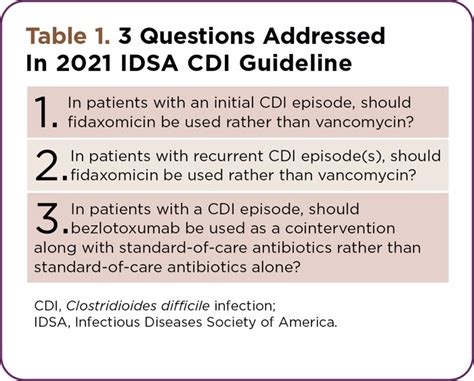 Table 1. 3 Questions Addressed In 2021 IDSA CDI Guideline

1. In patients with an initial CDI episode, should fidaxomicin be used rather than vancomycin?

2. In patients with recurrent CDI episode(s), should fidaxomicin be used rather than vancomycin?

3. In patients with a CDI episode, should bezlotoxumab be used as a cointervention along with standard-of-care antibiotics rather than standard-of-care antibiotics alone?

CDI, Clostridioides difficile infection; IDSA, Infectious Diseases Society of America.